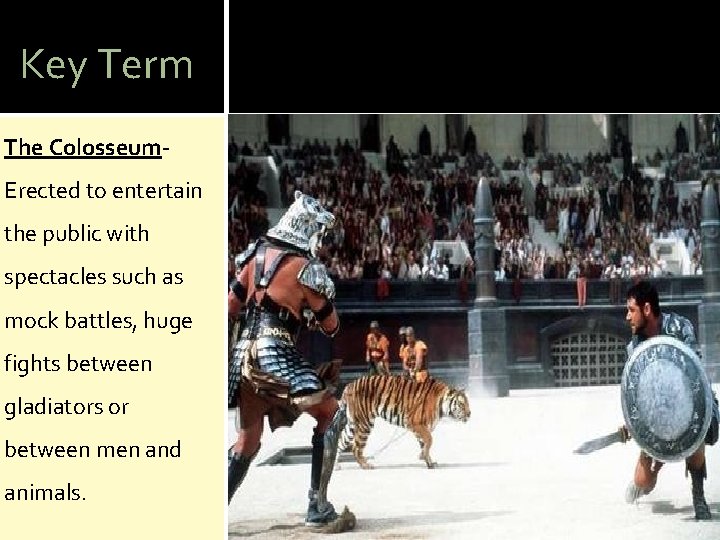 Key Term

The Colosseum- Erected to entertain the public with spectacles such as mock battles, huge fights between gladiators or between men and animals.